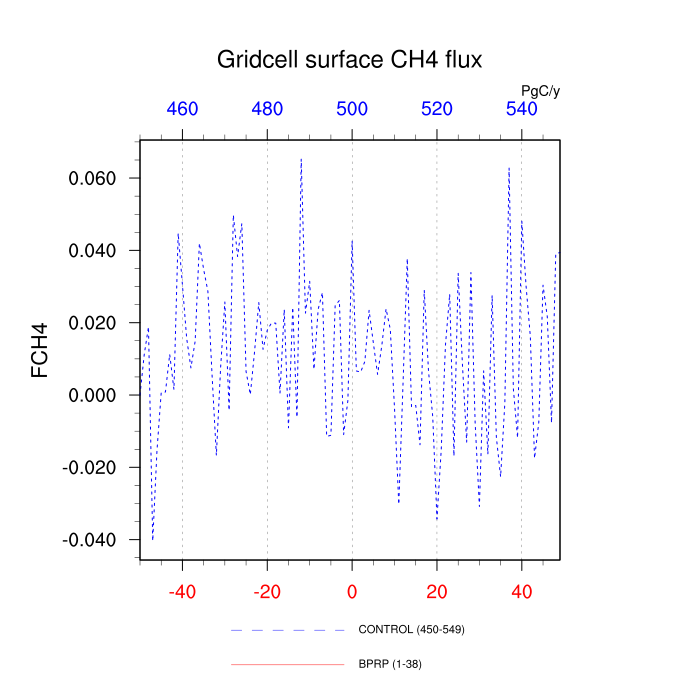 Gridcell surface CH4 flux

PgC/y

460 480 500 520 540

FCH4

0.060
0.040
0.020
0.000
-0.020
-0.040

-40 -20 0 20 40

CONTROL (450-549)

BPRP (1-38)